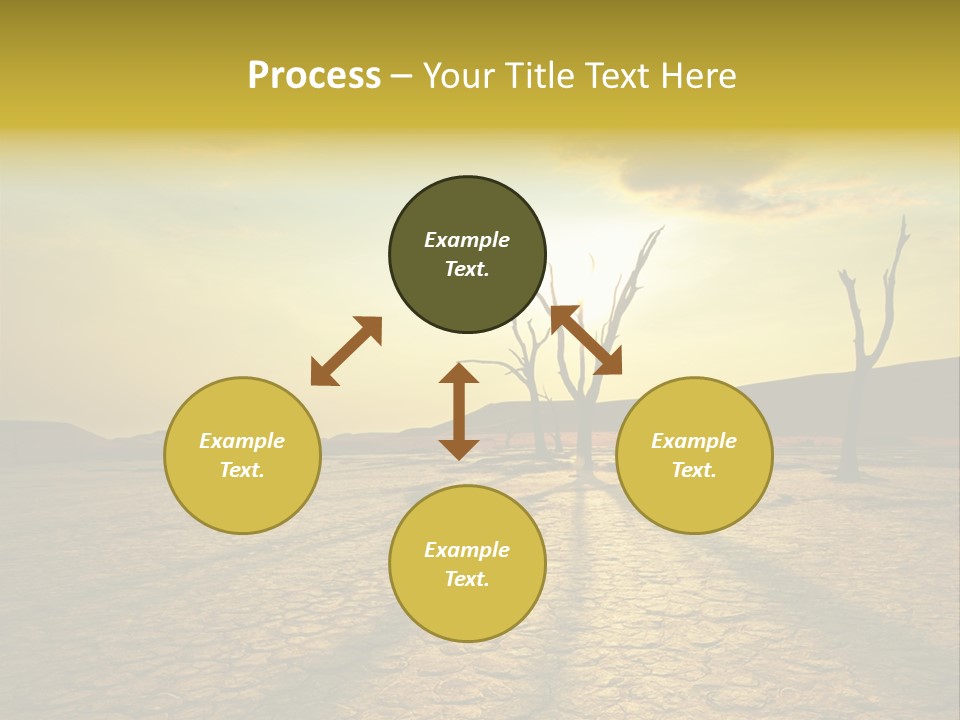 Process – Your Title Text Here

Example Text.

Example Text.

Example Text.

Example Text.